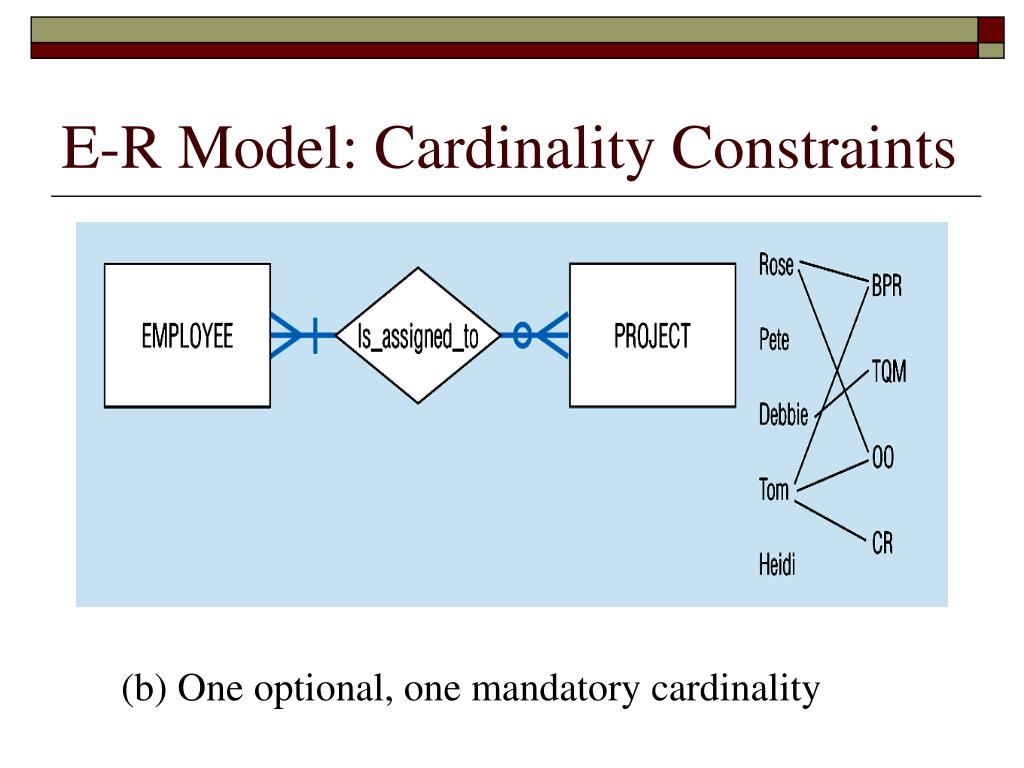 E-R Model: Cardinality Constraints

EMPLOYEE

Is_assigned_to

PROJECT

Rose

Pete

Debbie

Tom

Heidi

BPR

TQM

OO

CR

(b) One optional, one mandatory cardinality